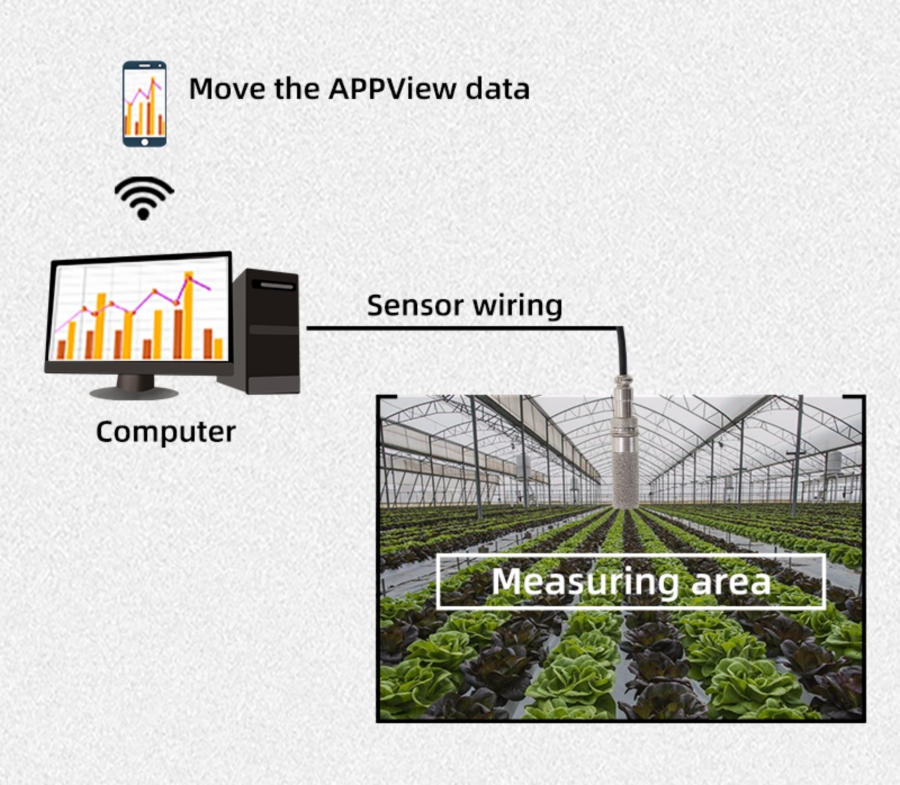 Move the APPView data

Sensor wiring

Computer

Measuring area